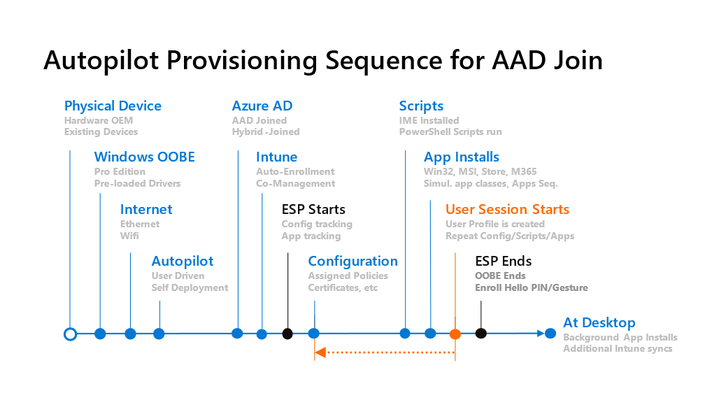 Autopilot Provisioning Sequence for AAD Join

Physical Device
Hardware OEM
Existing Devices

Windows OOBE
Pro Edition
Pre-loaded Drivers

Internet
Ethernet
Wifi

Autopilot
User Driven
Self Deployment

Azure AD
AAD Joined
Hybrid -Joined

Intune
Auto-Enrollment
Co-Management

ESP Starts
Config tracking
App tracking

Configuration
Assigned Policies
Certificates, etc

Scripts
IME Installed
PowerShell Scripts run

App Installs
Win32, MSI, Store, M365
Simul. app classes, Apps Seq.

User Session Starts
User Profile is created
Repeat Config/Scripts/Apps

ESP Ends
OOBE Ends
Enroll Hello PIN/Gesture

At Desktop
Background App Installs
Additional Intune syncs